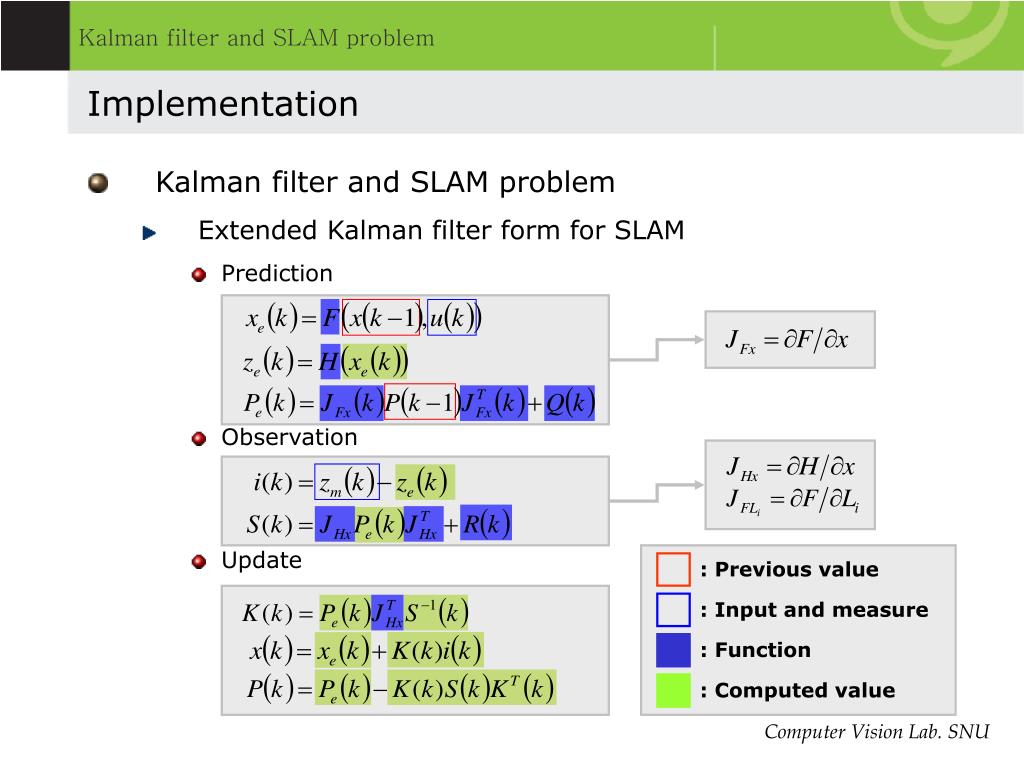 Kalman filter and SLAM problem

Implementation

Kalman filter and SLAM problem

Extended Kalman filter form for SLAM

Prediction

$x_e(k) = F(x(k-1), u(k))$
$z_e(k) = H(x_e(k))$
$P_e(k) = J_{Fx}(k)P(k-1)J_{Fx}^T(k) + Q(k)$

$J_{Fx} = \partial F / \partial x$

Observation

$i(k) = z_m(k) - z_e(k)$
$S(k) = J_{Hx}P_e(k)J_{Hx}^T + R(k)$

$J_{Hx} = \partial H / \partial x$
$J_{FL_i} = \partial F / \partial L_i$

Update

$K(k) = P_e(k)J_{Hx}^T S^{-1}(k)$
$x(k) = x_e(k) + K(k)i(k)$
$P(k) = P_e(k) - K(k)S(k)K^T(k)$

: Previous value
: Input and measure
: Function
: Computed value

Computer Vision Lab. SNU